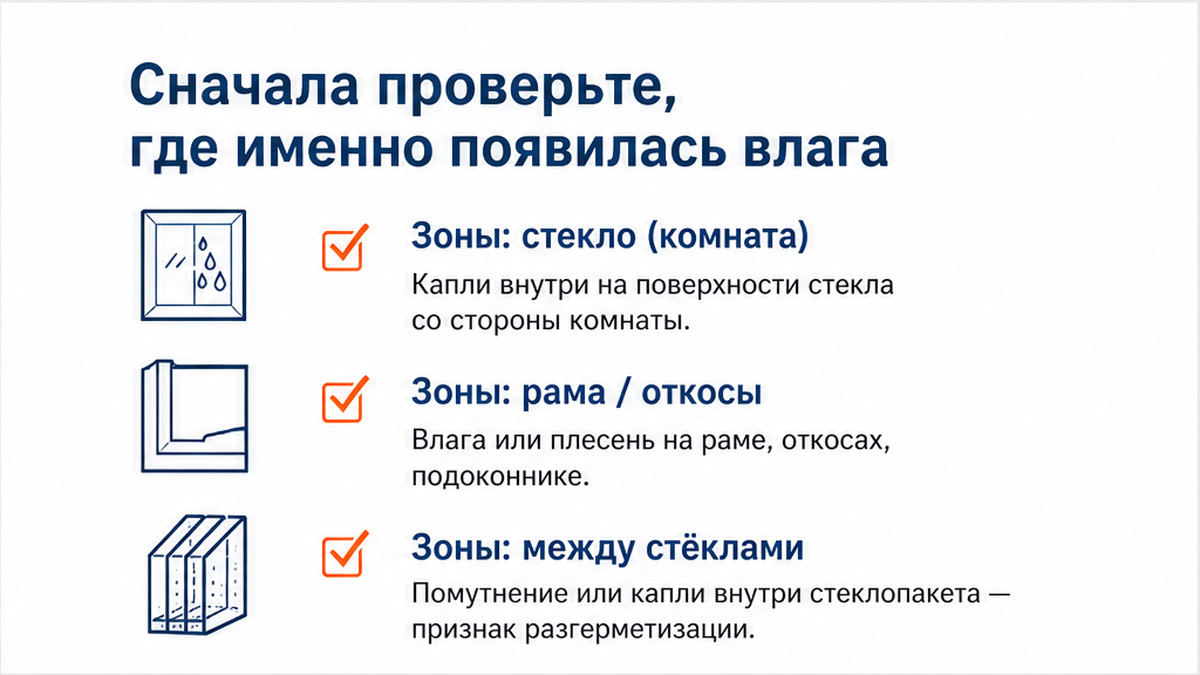 Сначала проверьте, где именно появилась влага

Зоны: стекло (комната)

Капли внутри на поверхности стекла со стороны комнаты.

Зоны: рама / откосы

Влага или плесень на раме, откосах, подоконнике.

Зоны: между стёклами

Помутнение или капли внутри стеклопакета — признак разгерметизации.